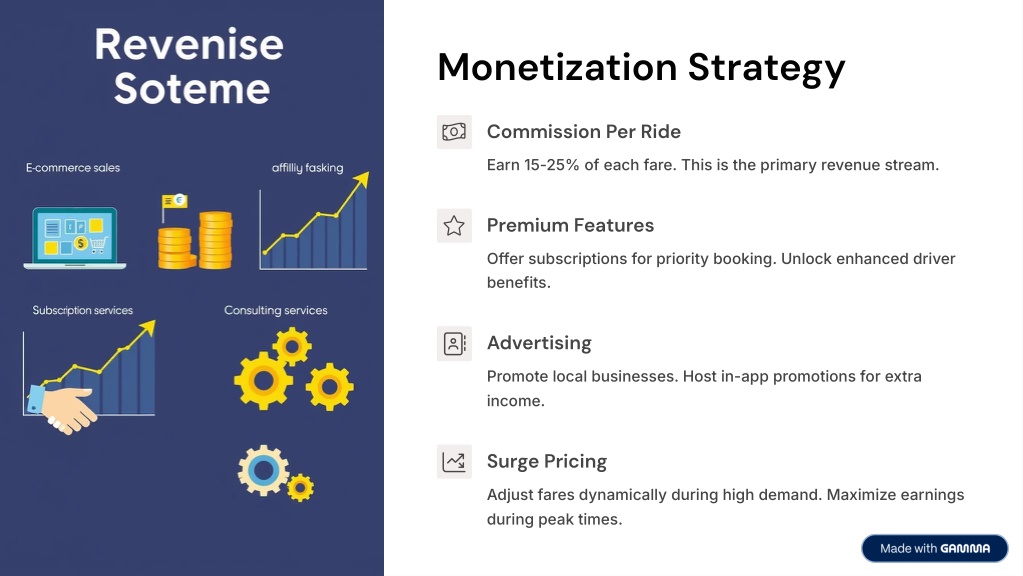 Revenise Soteme

E-commerce sales

affilliy fasking

Subscription services

Consulting services

Monetization Strategy

Commission Per Ride

Earn 15-25% of each fare. This is the primary revenue stream.

Premium Features

Offer subscriptions for priority booking. Unlock enhanced driver benefits.

Advertising

Promote local businesses. Host in-app promotions for extra income.

Surge Pricing

Adjust fares dynamically during high demand. Maximize earnings during peak times.

Made with GAMMA